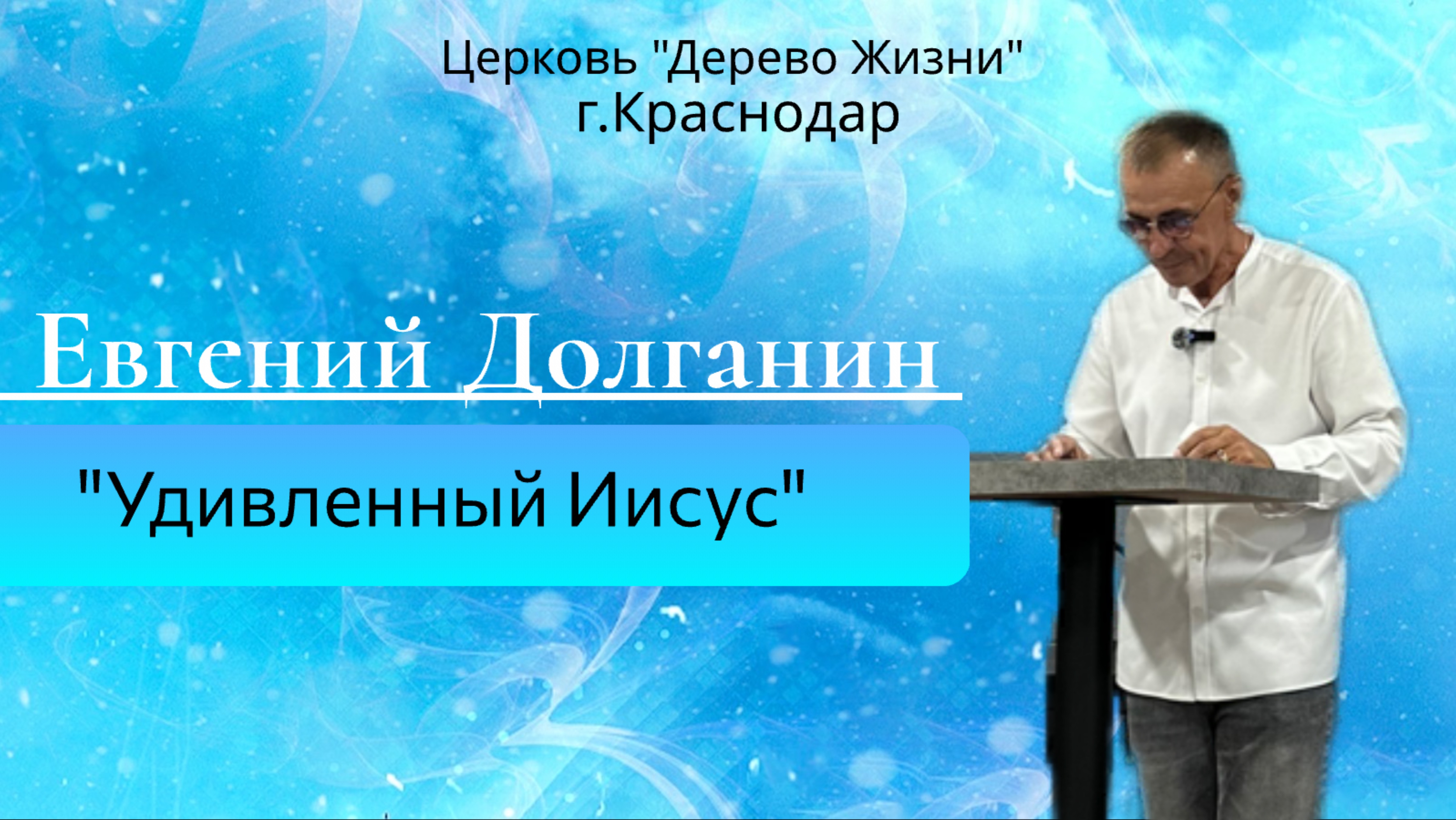 Церковь "Дерево Жизни"
г.Краснодар

Евгений Долганин

"Удивленный Иисус"